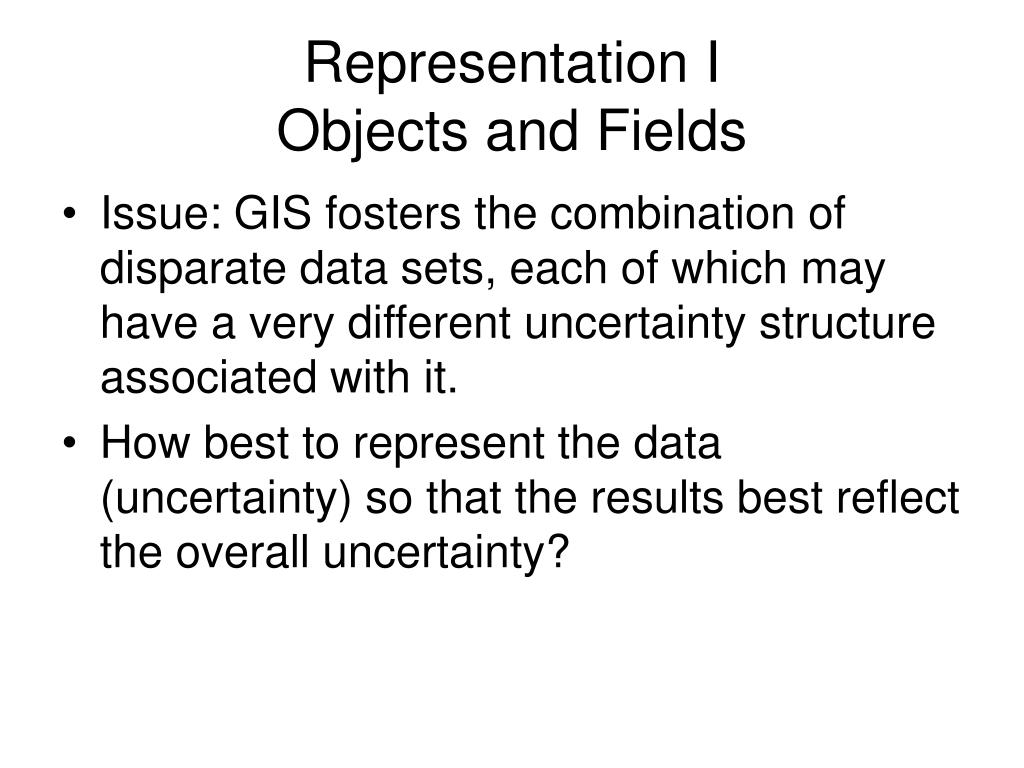 Representation I
Objects and Fields

• Issue: GIS fosters the combination of disparate data sets, each of which may have a very different uncertainty structure associated with it.
• How best to represent the data (uncertainty) so that the results best reflect the overall uncertainty?